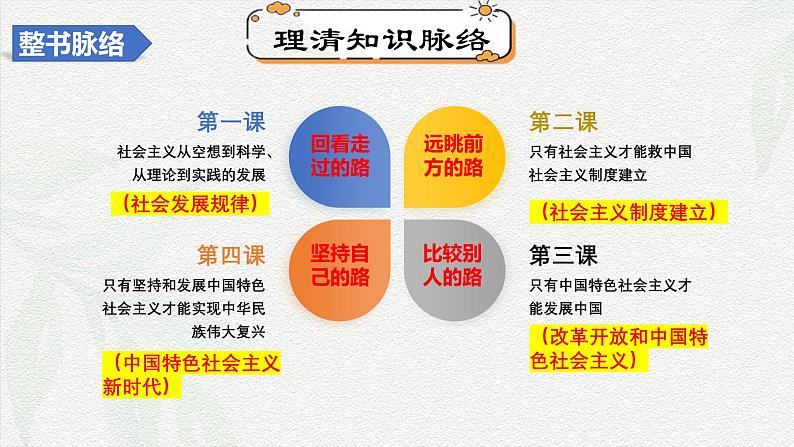 整书脉络

理清知识脉络

第一课
社会主义从空想到科学、从理论到实践的发展
（社会发展规律）

回看走过的路

远眺前方的路

第二课
只有社会主义才能救中国
社会主义制度建立
（社会主义制度建立）

第四课
只有坚持和发展中国特色社会主义才能实现中华民族伟大复兴
（中国特色社会主义新时代）

坚持自己的路

比较别人的路

第三课
只有中国特色社会主义才能发展中国
（改革开放和中国特色社会主义）